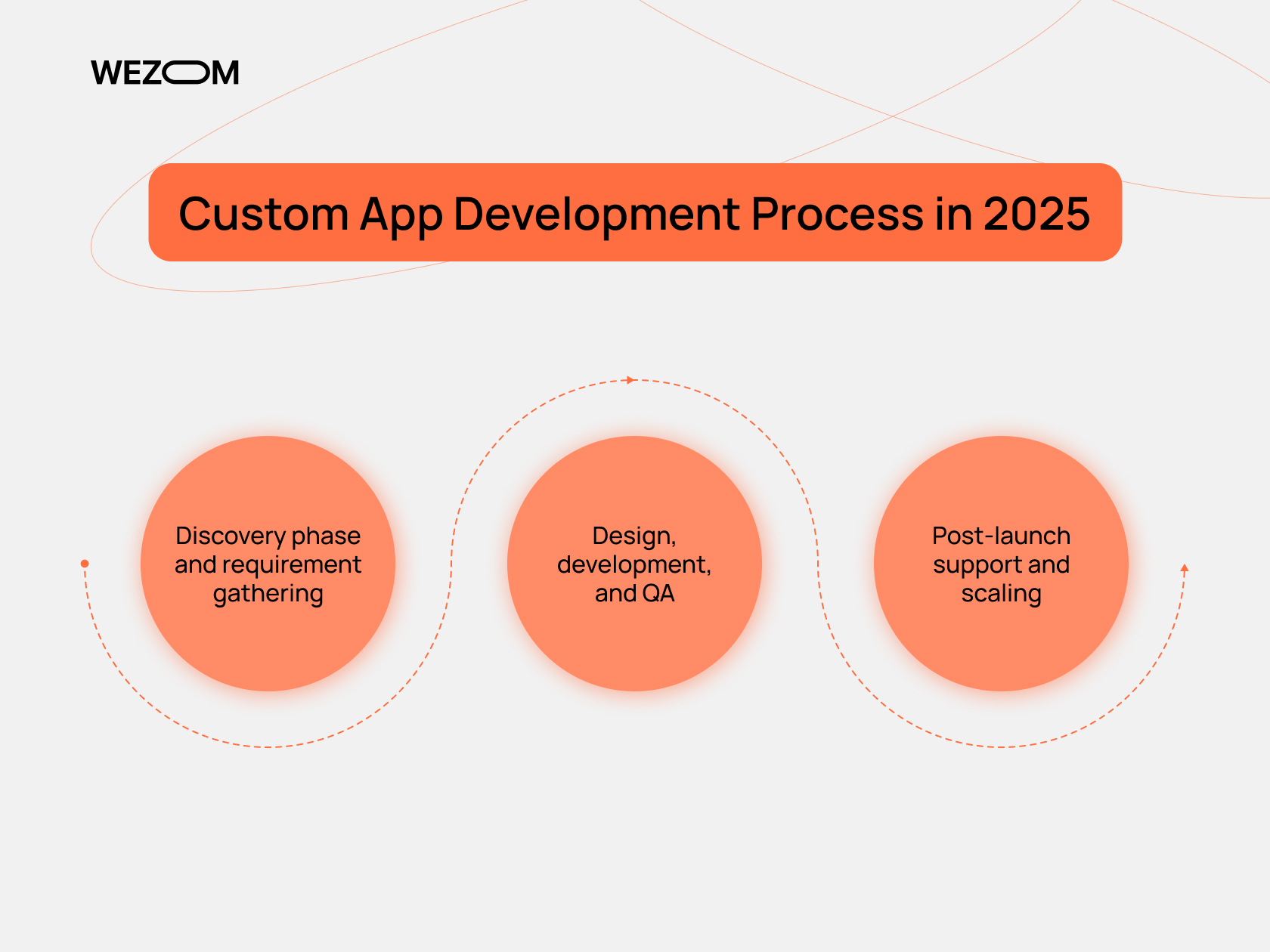 WEZOM

Custom App Development Process in 2025

Discovery phase and requirement gathering

Design, development, and QA

Post-launch support and scaling